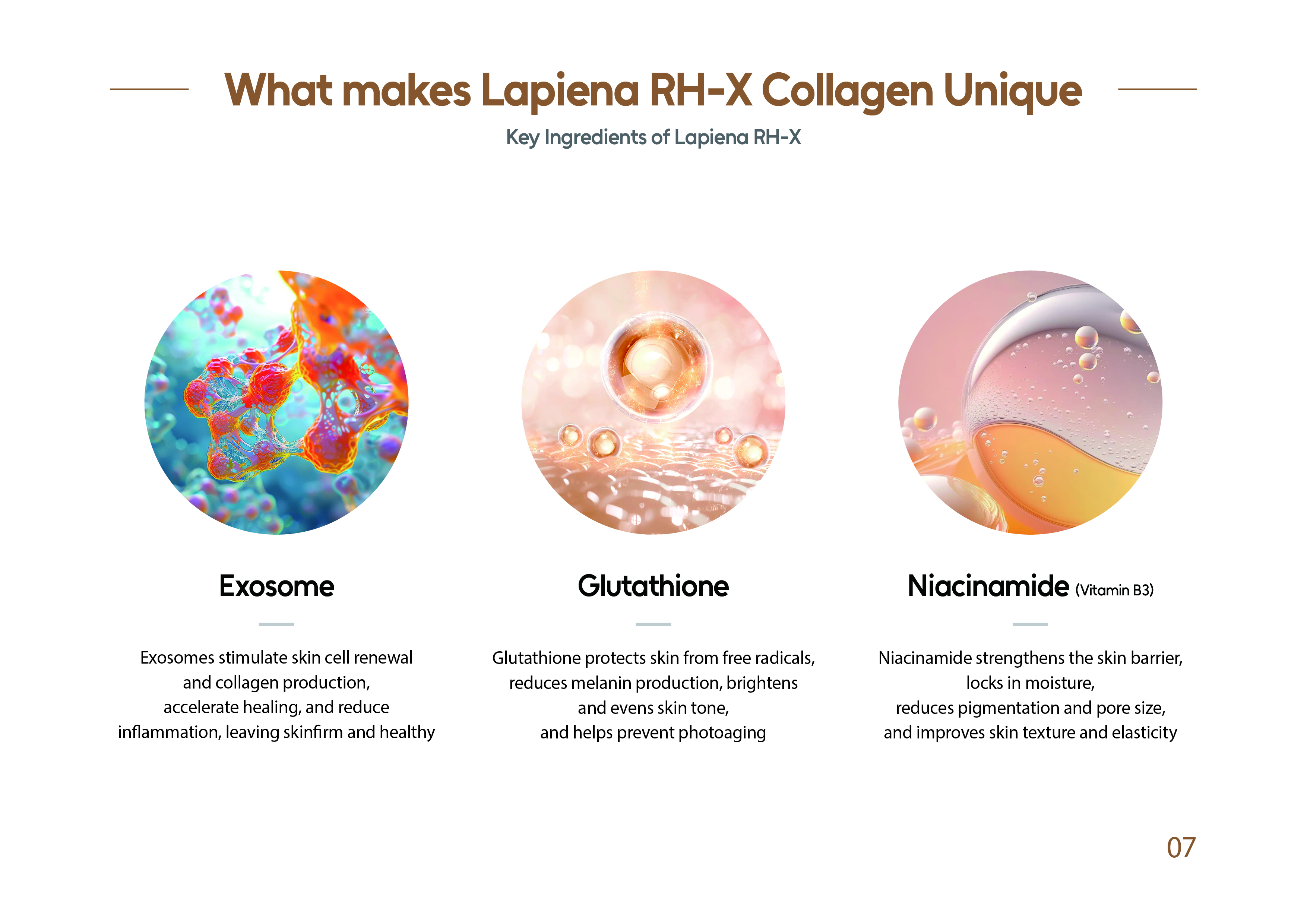 What makes Lapiena RH-X Collagen Unique

Key Ingredients of Lapiena RH-X

Exosome

Exosomes stimulate skin cell renewal and collagen production, accelerate healing, and reduce inflammation, leaving skinfirm and healthy

Glutathione

Glutathione protects skin from free radicals, reduces melanin production, brightens and evens skin tone, and helps prevent photoaging

Niacinamide (Vitamin B3)

Niacinamide strengthens the skin barrier, locks in moisture, reduces pigmentation and pore size, and improves skin texture and elasticity

07